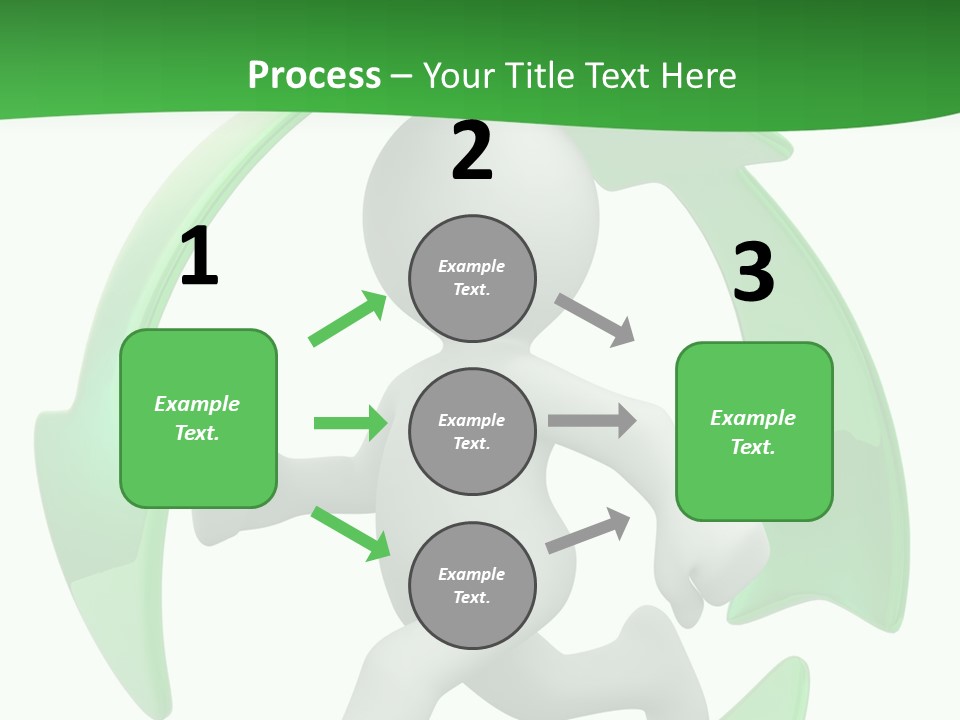 Process – Your Title Text Here

1

Example Text.

2

Example Text.

Example Text.

Example Text.

3

Example Text.